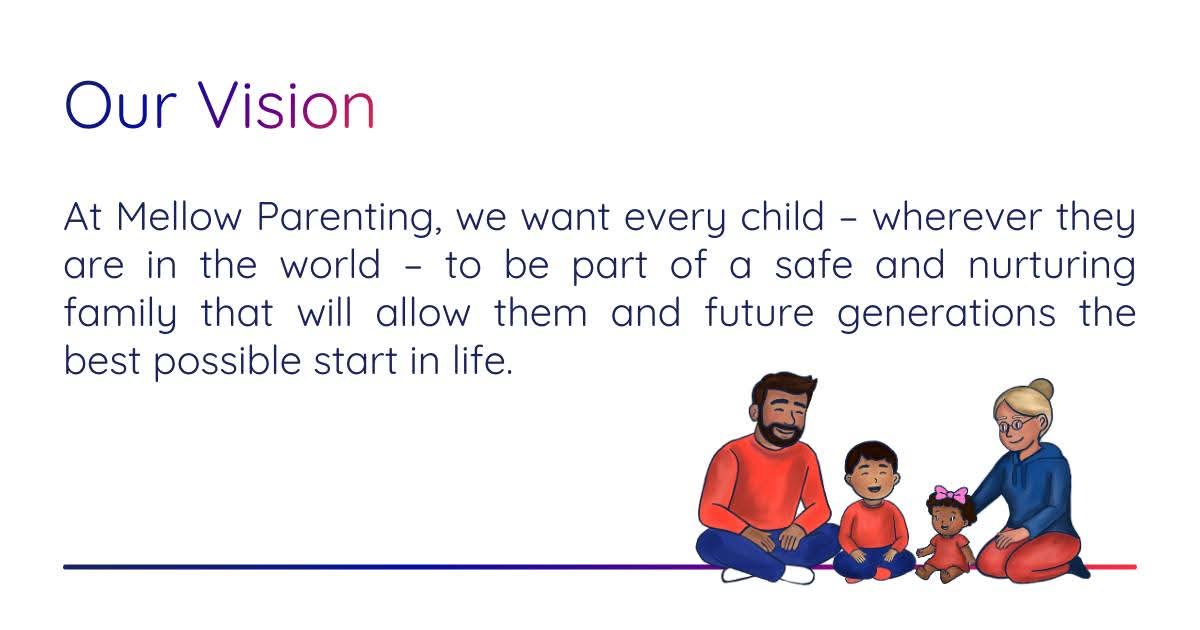 Our Vision

At Mellow Parenting, we want every child – wherever they are in the world – to be part of a safe and nurturing family that will allow them and future generations the best possible start in life.